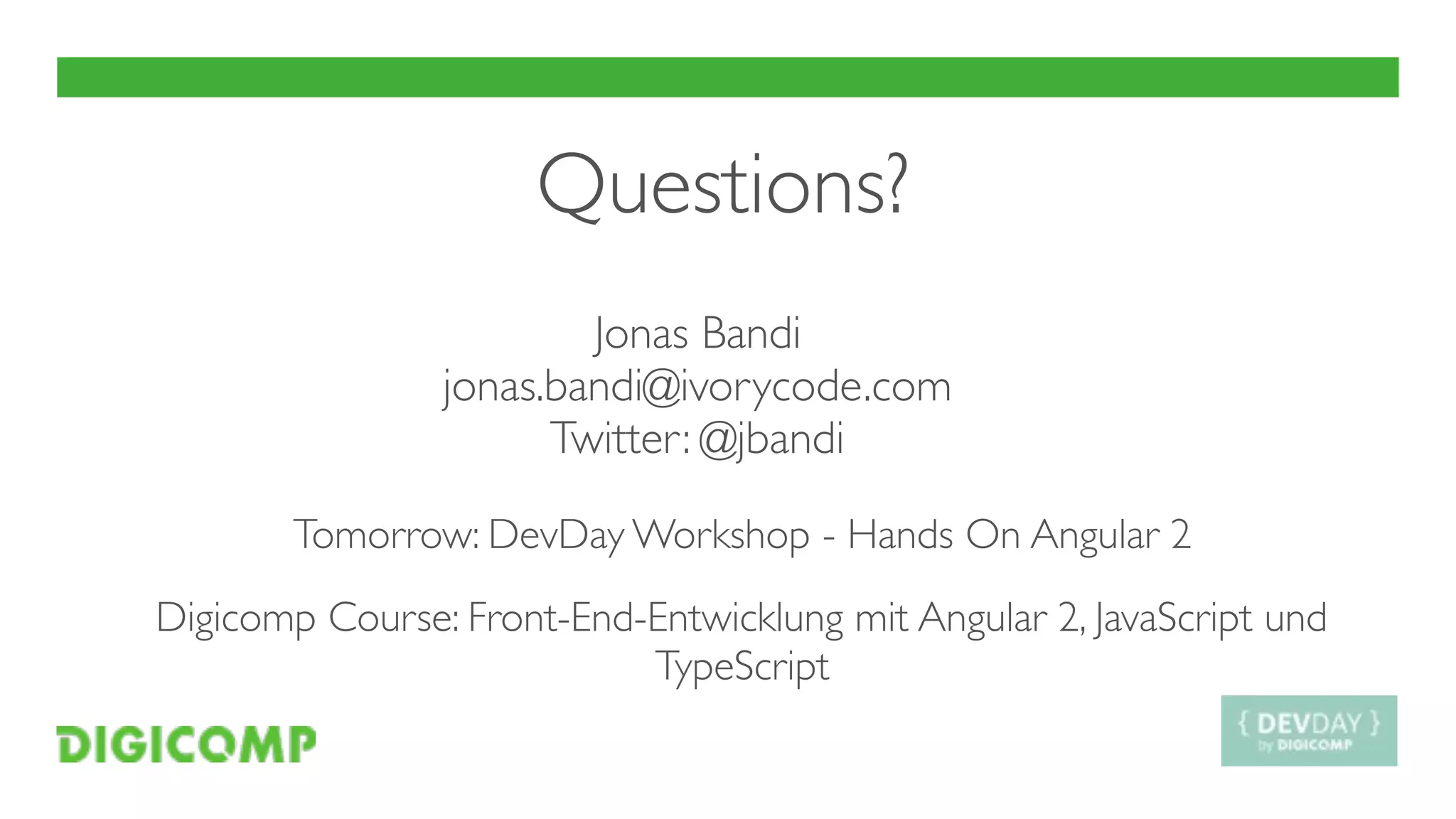 Questions?

Jonas Bandi
jonas.bandi@ivorycode.com
Twitter: @jbandi

Tomorrow: DevDay Workshop - Hands On Angular 2

Digicomp Course: Front-End-Entwicklung mit Angular 2, JavaScript und TypeScript

DIGICOMP

{ DEVDAY }
by DIGICOMP